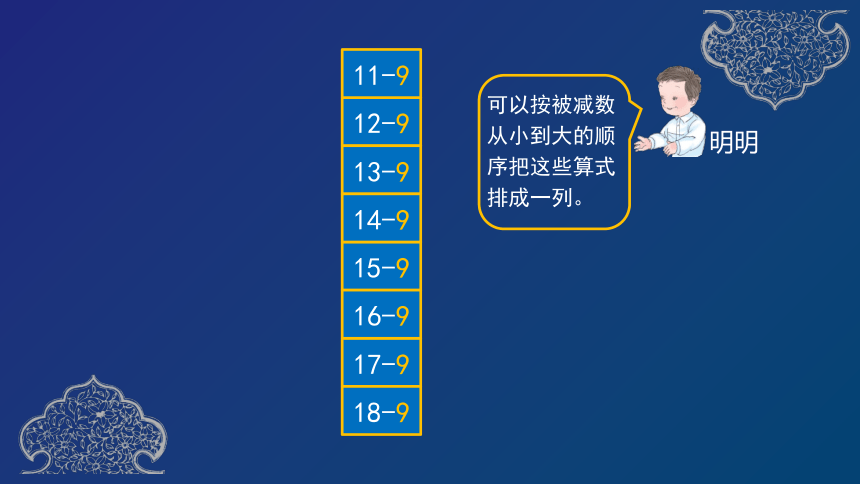 $11-9$
$12-9$
$13-9$
$14-9$
$15-9$
$16-9$
$17-9$
$18-9$

可以按被减数从小到大的顺序把这些算式排成一列。

明明